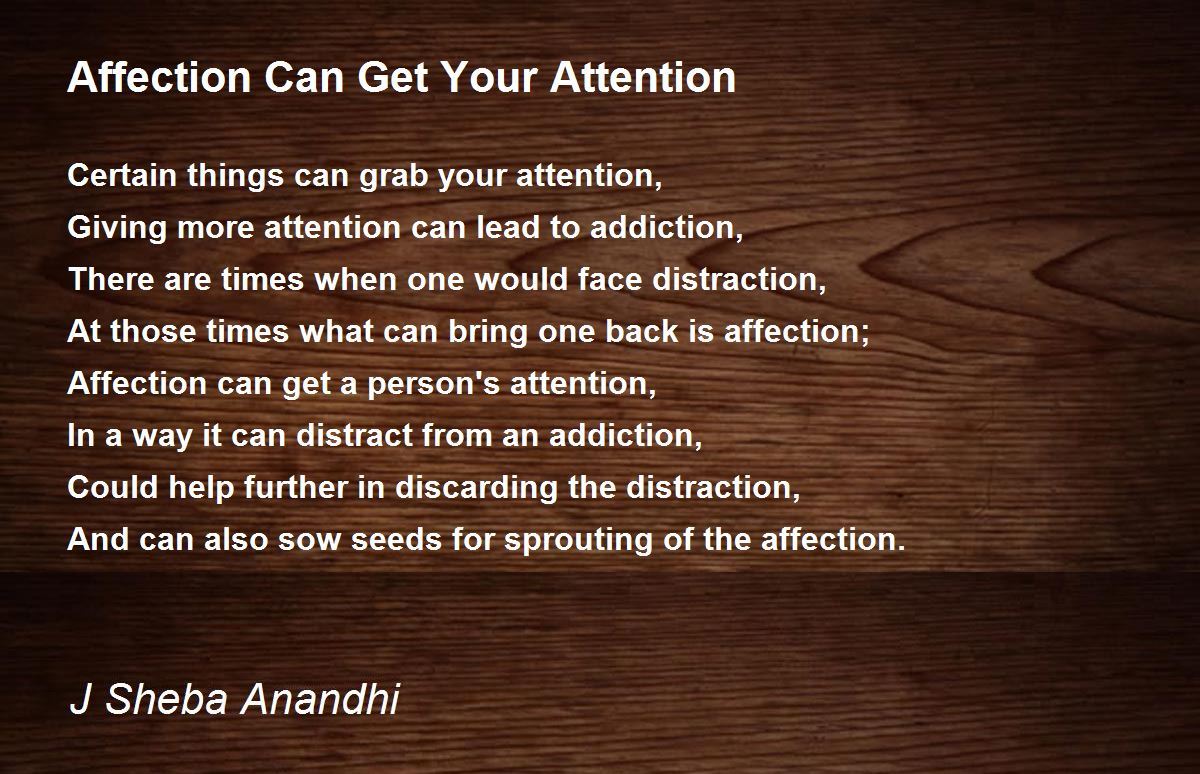 Affection Can Get Your Attention

Certain things can grab your attention,
Giving more attention can lead to addiction,
There are times when one would face distraction,
At those times what can bring one back is affection;
Affection can get a person's attention,
In a way it can distract from an addiction,
Could help further in discarding the distraction,
And can also sow seeds for sprouting of the affection.

J Sheba Anandhi